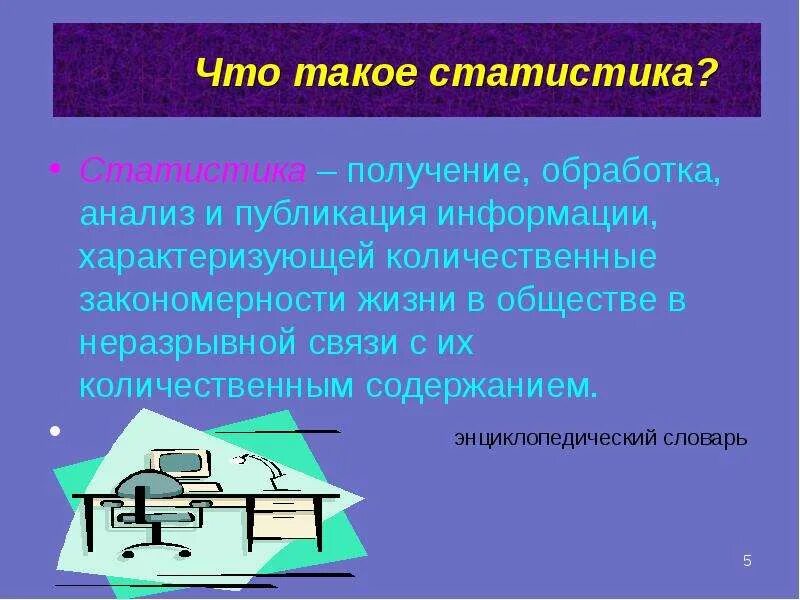 Что такое статистика?

• Статистика – получение, обработка, анализ и публикация информации, характеризующей количественные закономерности жизни в обществе в неразрывной связи с их количественным содержанием.

• энциклопедический словарь

5